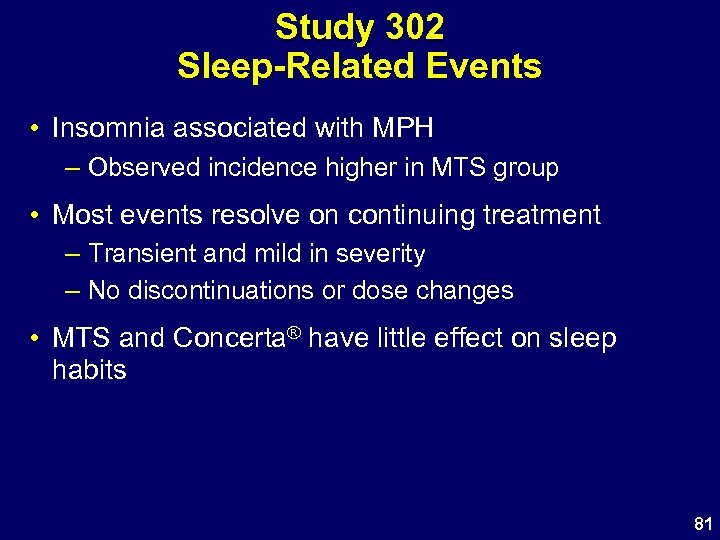 Study 302
Sleep-Related Events

• Insomnia associated with MPH
– Observed incidence higher in MTS group

• Most events resolve on continuing treatment
– Transient and mild in severity
– No discontinuations or dose changes

• MTS and Concerta® have little effect on sleep habits

81